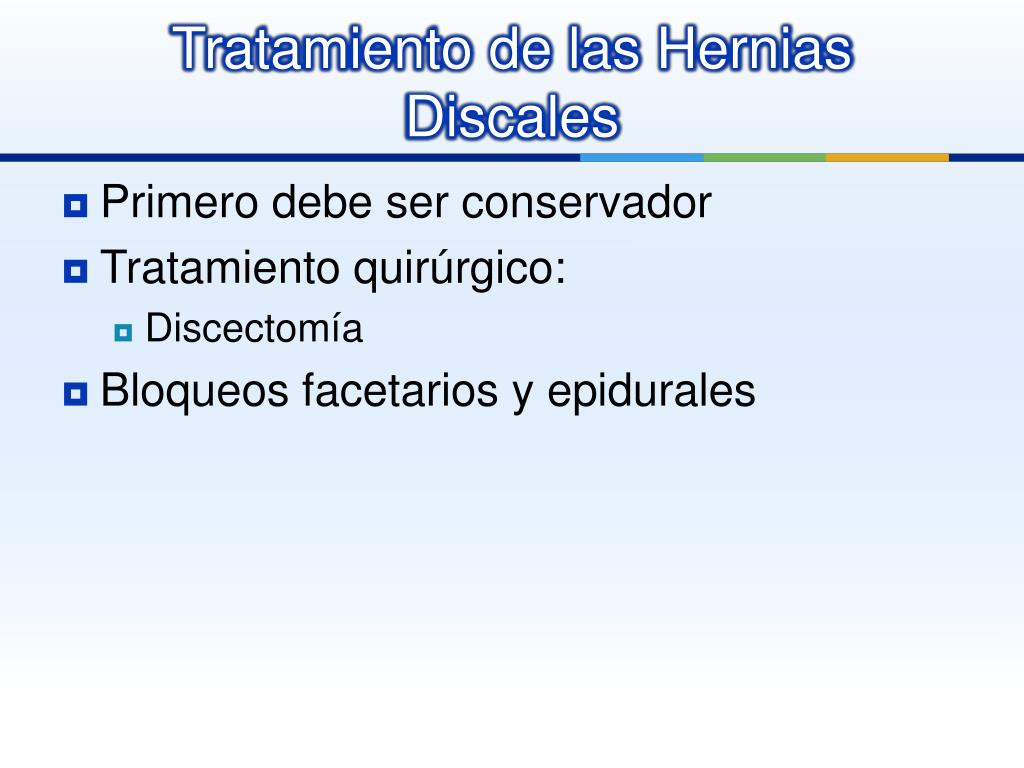 Tratamiento de las Hernias Discales

Primero debe ser conservador
Tratamiento quirúrgico:
Discectomía
Bloqueos facetarios y epidurales